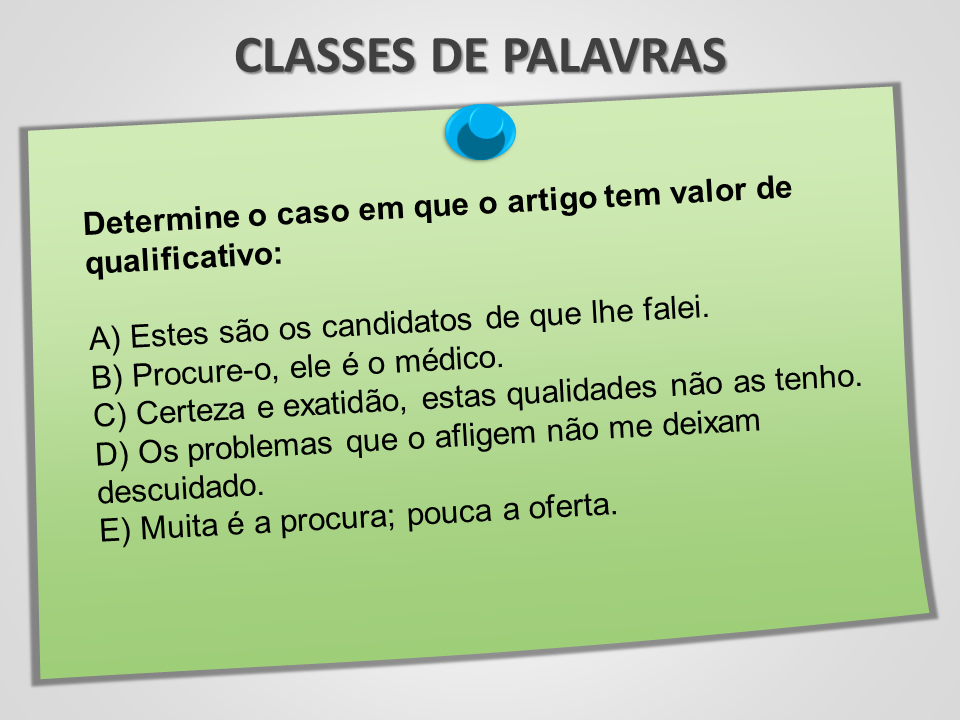 CLASSES DE PALAVRAS

Determine o caso em que o artigo tem valor de qualificativo:

A) Estes são os candidatos de que lhe falei.
B) Procure-o, ele é o médico.
C) Certeza e exatidão, estas qualidades não as tenho.
D) Os problemas que o afligem não me deixam descuidado.
E) Muita é a procura; pouca a oferta.